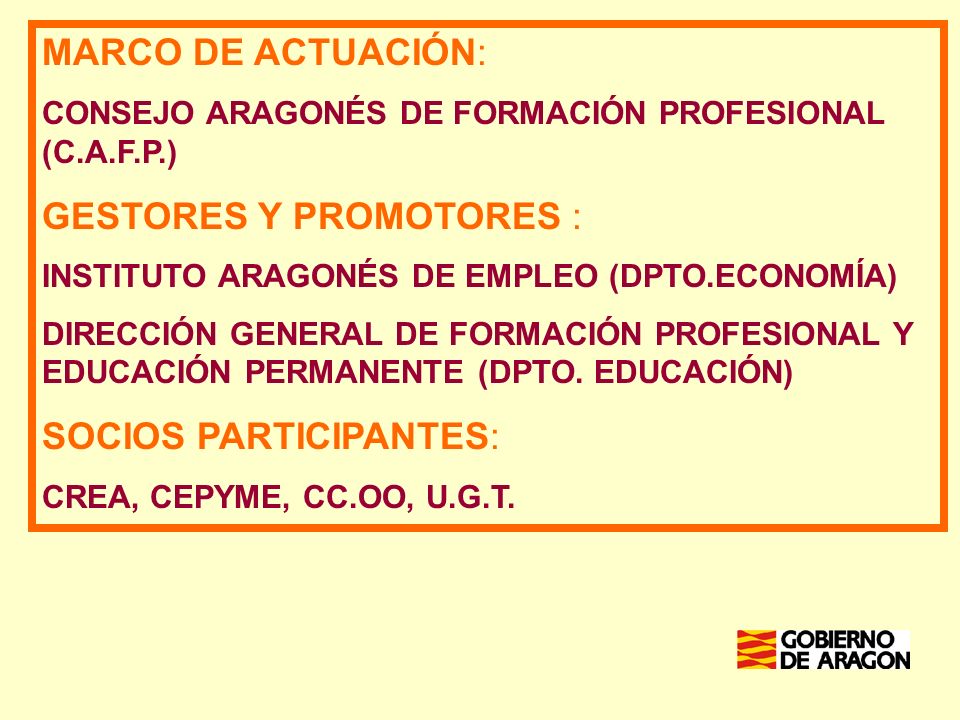 MARCO DE ACTUACIÓN:

CONSEJO ARAGONÉS DE FORMACIÓN PROFESIONAL (C.A.F.P.)

GESTORES Y PROMOTORES :

INSTITUTO ARAGONÉS DE EMPLEO (DPTO.ECONOMÍA)

DIRECCIÓN GENERAL DE FORMACIÓN PROFESIONAL Y EDUCACIÓN PERMANENTE (DPTO. EDUCACIÓN)

SOCIOS PARTICIPANTES:

CREA, CEPYME, CC.OO, U.G.T.

GOBIERNO DE ARAGON